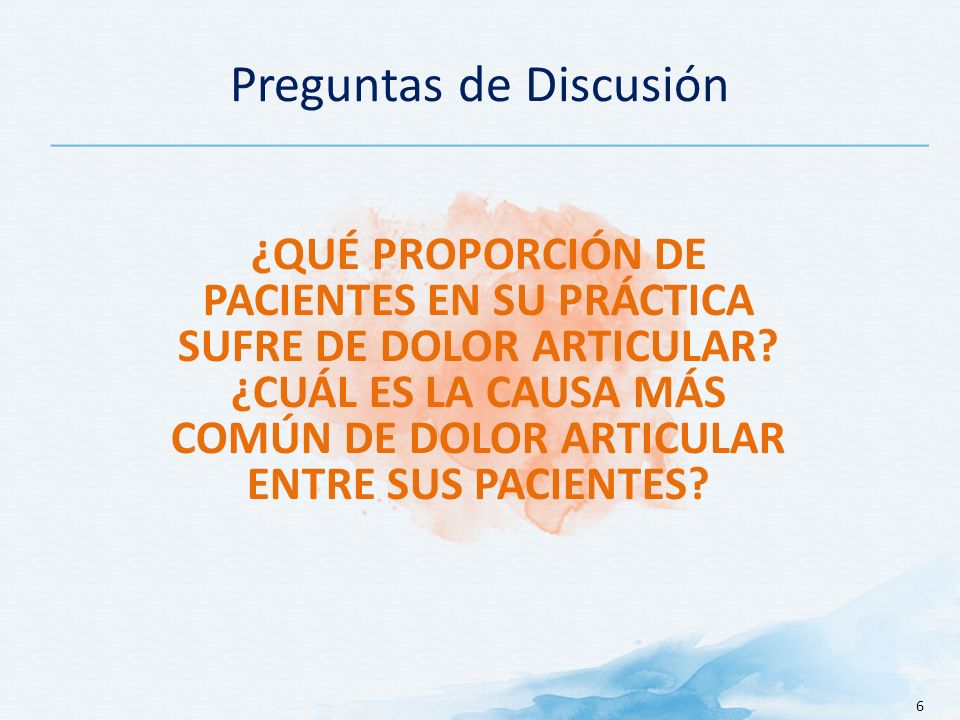 Preguntas de Discusión

¿QUÉ PROPORCIÓN DE PACIENTES EN SU PRÁCTICA SUFRE DE DOLOR ARTICULAR? ¿CUÁL ES LA CAUSA MÁS COMÚN DE DOLOR ARTICULAR ENTRE SUS PACIENTES?

6